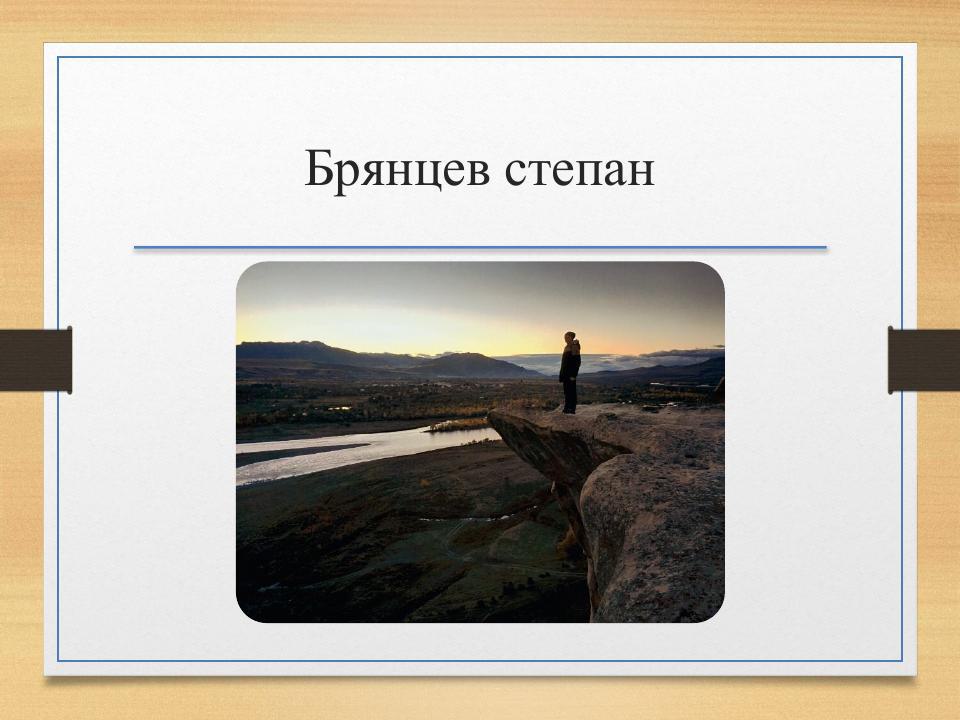 Брянцев степан